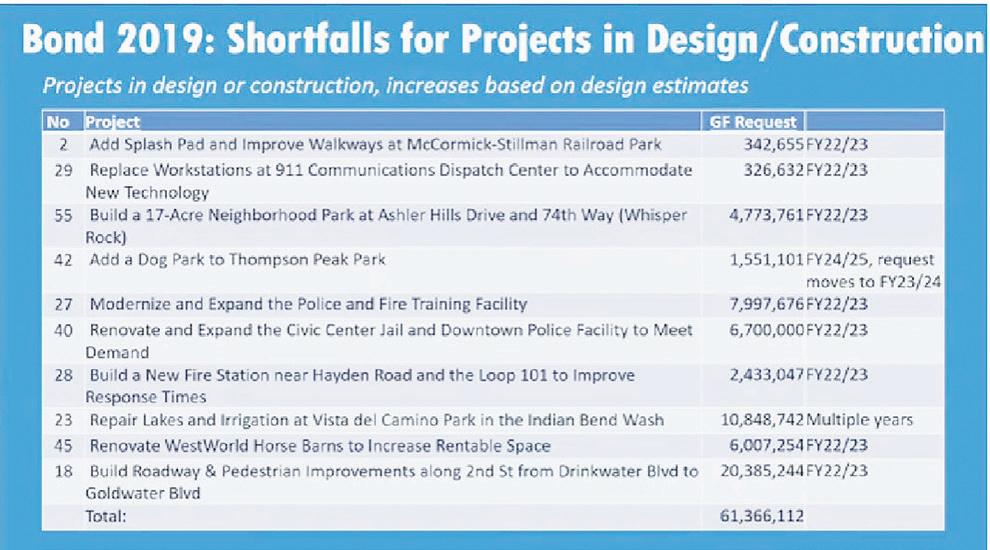 Bond 2019: Shortfalls for Projects in Design/Construction

Projects in design or construction, increases based on design estimates

| No | Project | GF Request | |
|---|---|---|---|
| 2 | Add Splash Pad and Improve Walkways at McCormick-Stillman Railroad Park | 342,655 | FY22/23 |
| 29 | Replace Workstations at 911 Communications Dispatch Center to Accommodate New Technology | 326,632 | FY22/23 |
| 55 | Build a 17-Acre Neighborhood Park at Ashler Hills Drive and 74th Way (Whisper Rock) | 4,773,761 | FY22/23 |
| 42 | Add a Dog Park to Thompson Peak Park | 1,551,101 | FY24/25, request moves to FY23/24 |
| 27 | Modernize and Expand the Police and Fire Training Facility | 7,997,676 | FY22/23 |
| 40 | Renovate and Expand the Civic Center Jail and Downtown Police Facility to Meet Demand | 6,700,000 | FY22/23 |
| 28 | Build a New Fire Station near Hayden Road and the Loop 101 to Improve Response Times | 2,433,047 | FY22/23 |
| 23 | Repair Lakes and Irrigation at Vista del Camino Park in the Indian Bend Wash | 10,848,742 | Multiple years |
| 45 | Renovate WestWorld Horse Barns to Increase Rentable Space | 6,007,254 | FY22/23 |
| 18 | Build Roadway & Pedestrian Improvements along 2nd St from Drinkwater Blvd to Goldwater Blvd | 20,385,244 | FY22/23 |
| | Total: | 61,366,112 | |